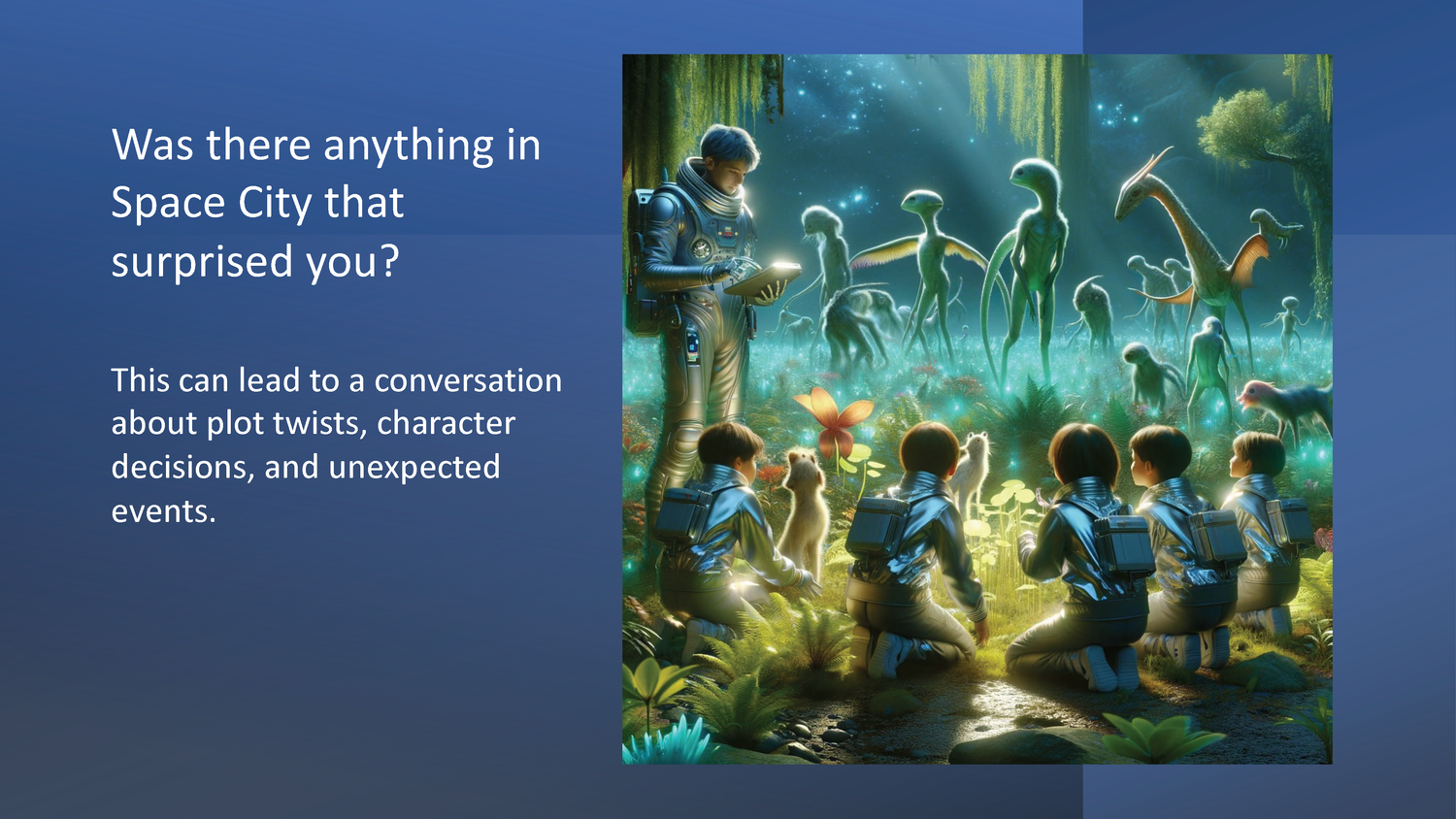 Was there anything in Space City that surprised you?

This can lead to a conversation about plot twists, character decisions, and unexpected events.